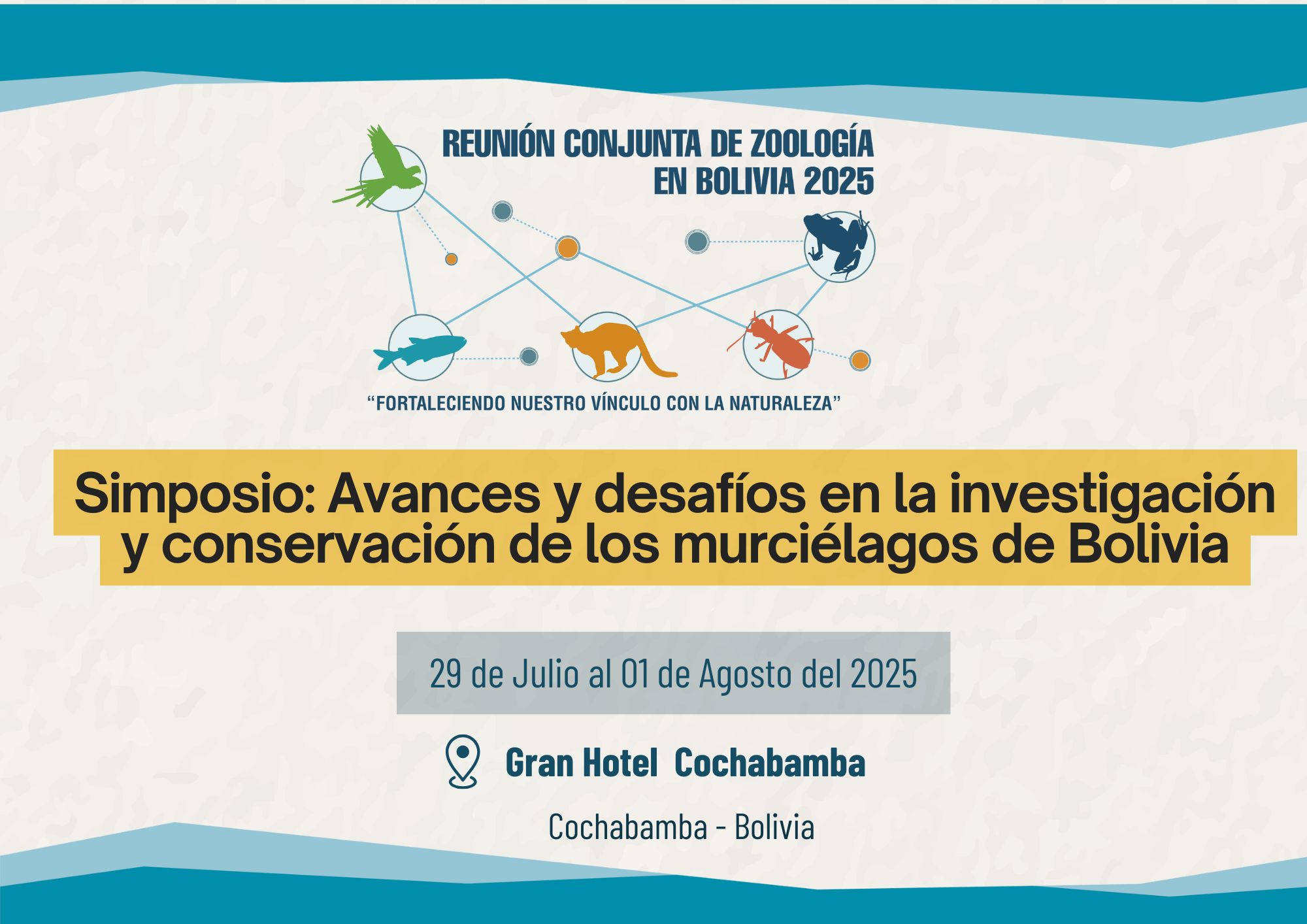 REUNIÓN CONJUNTA DE ZOOLOGÍA EN BOLIVIA 2025

“FORTALECIENDO NUESTRO VÍNCULO CON LA NATURALEZA”

Simposio: Avances y desafíos en la investigación y conservación de los murciélagos de Bolivia

29 de Julio al 01 de Agosto del 2025

Gran Hotel Cochabamba

Cochabamba - Bolivia